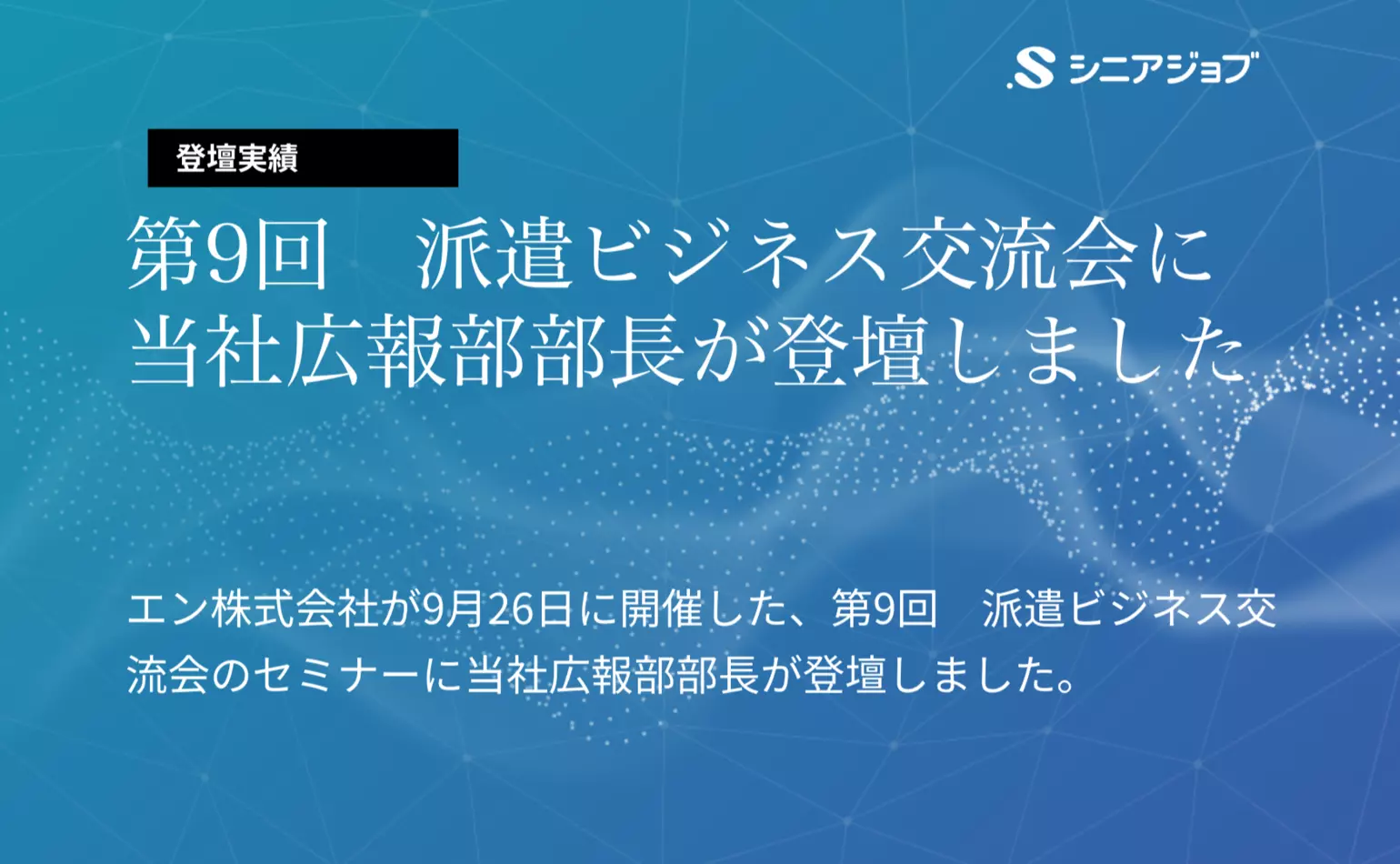 シニアジョブ

登壇実績

第9回　派遣ビジネス交流会に当社広報部部長が登壇しました

エン株式会社が9月26日に開催した、第9回　派遣ビジネス交流会のセミナーに当社広報部部長が登壇しました。